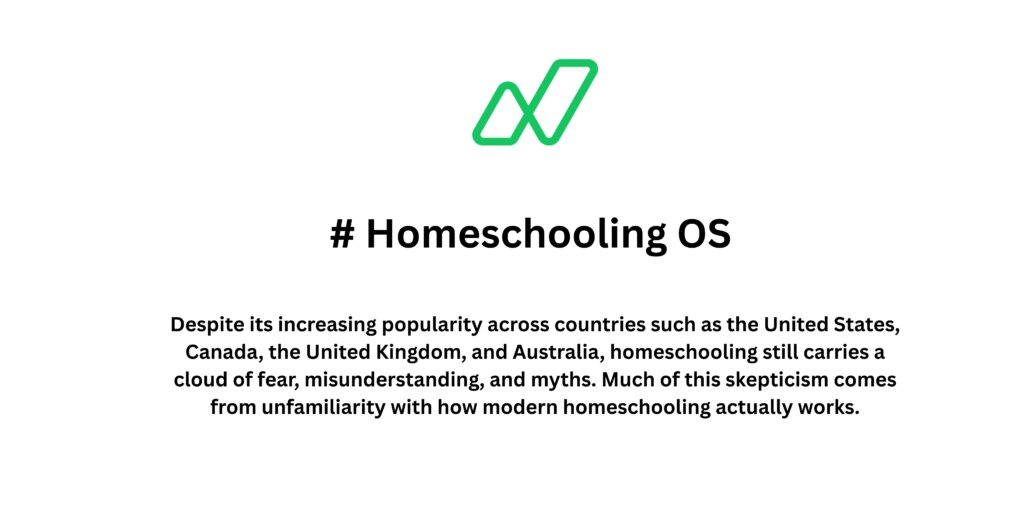 # Homeschooling OS

Despite its increasing popularity across countries such as the United States, Canada, the United Kingdom, and Australia, homeschooling still carries a cloud of fear, misunderstanding, and myths. Much of this skepticism comes from unfamiliarity with how modern homeschooling actually works.